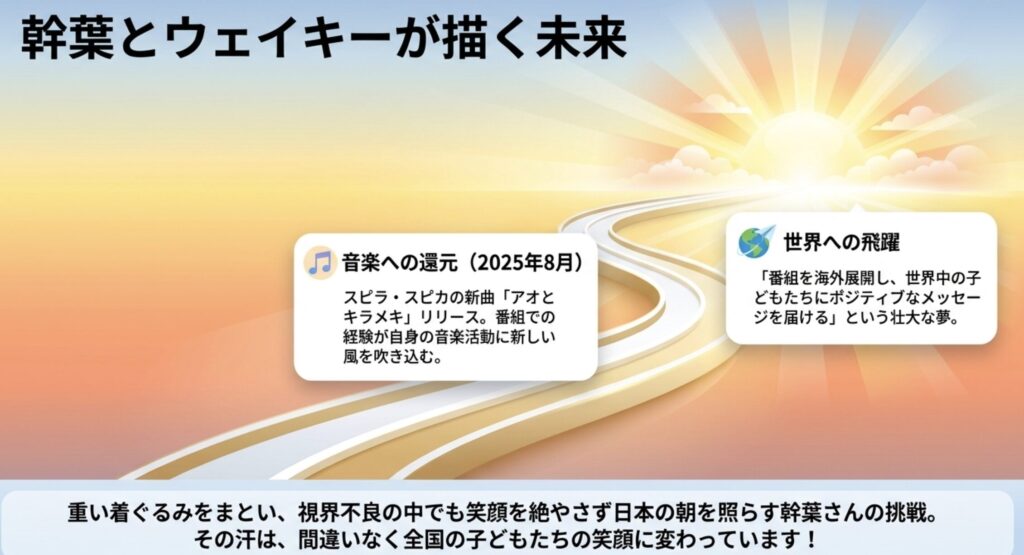 幹葉とウェイキーが描く未来

音楽への還元（2025年8月）

スピラ・スピカの新曲「アオとキラメキ」リリース。番組での経験が自身の音楽活動に新しい風を吹き込む。

世界への飛躍

「番組を海外展開し、世界中の子どもたちにポジティブなメッセージを届ける」という壮大な夢。

重い着ぐるみをまとい、視界不良の中でも笑顔を絶やさず日本の朝を照らす幹葉さんの挑戦。
その汗は、間違いなく全国の子どもたちの笑顔に変わっています！